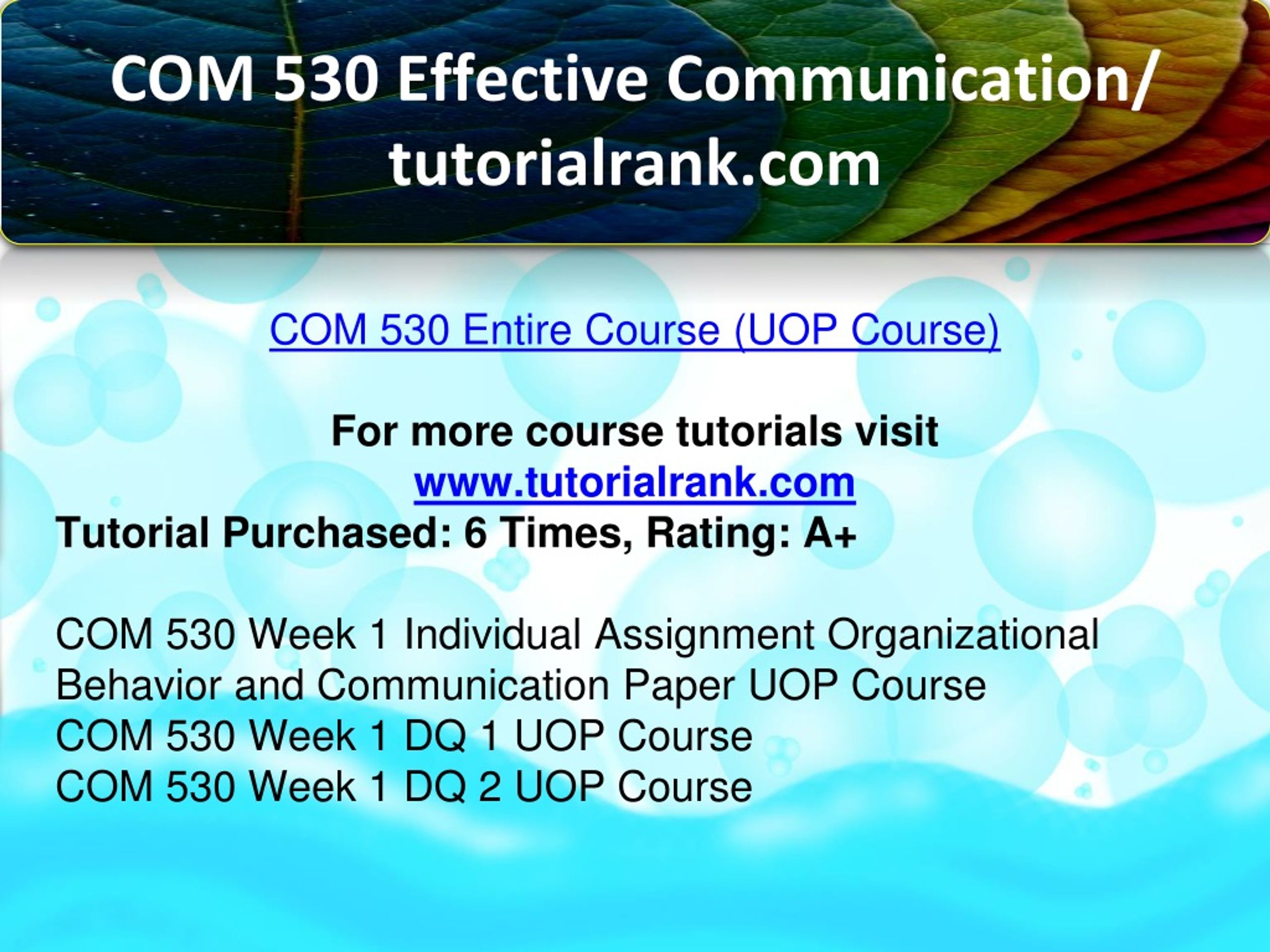 COM 530 Effective Communication/ tutorialrank.com

COM 530 Entire Course (UOP Course)

For more course tutorials visit
www.tutorialrank.com
Tutorial Purchased: 6 Times, Rating: A+

COM 530 Week 1 Individual Assignment Organizational Behavior and Communication Paper UOP Course
COM 530 Week 1 DQ 1 UOP Course
COM 530 Week 1 DQ 2 UOP Course